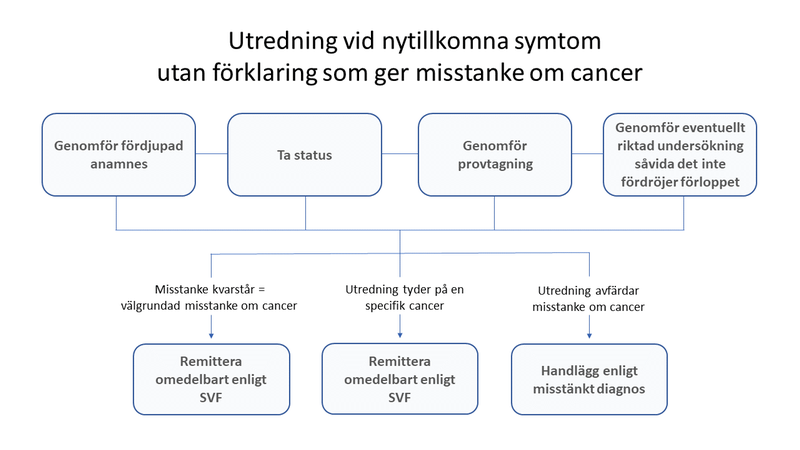 Utredning vid nytillkomna symtom utan förklaring som ger misstanke om cancer

Genomför fördjupad anamnes

Ta status

Genomför provtagning

Genomför eventuellt riktad undersökning såvida det inte fördröjer förloppet

Misstanke kvarstår = välgrundad misstanke om cancer

Utredning tyder på en specifik cancer

Utredning avfärdar misstanke om cancer

Remittera omedelbart enligt SVF

Remittera omedelbart enligt SVF

Handlägg enligt misstänkt diagnos